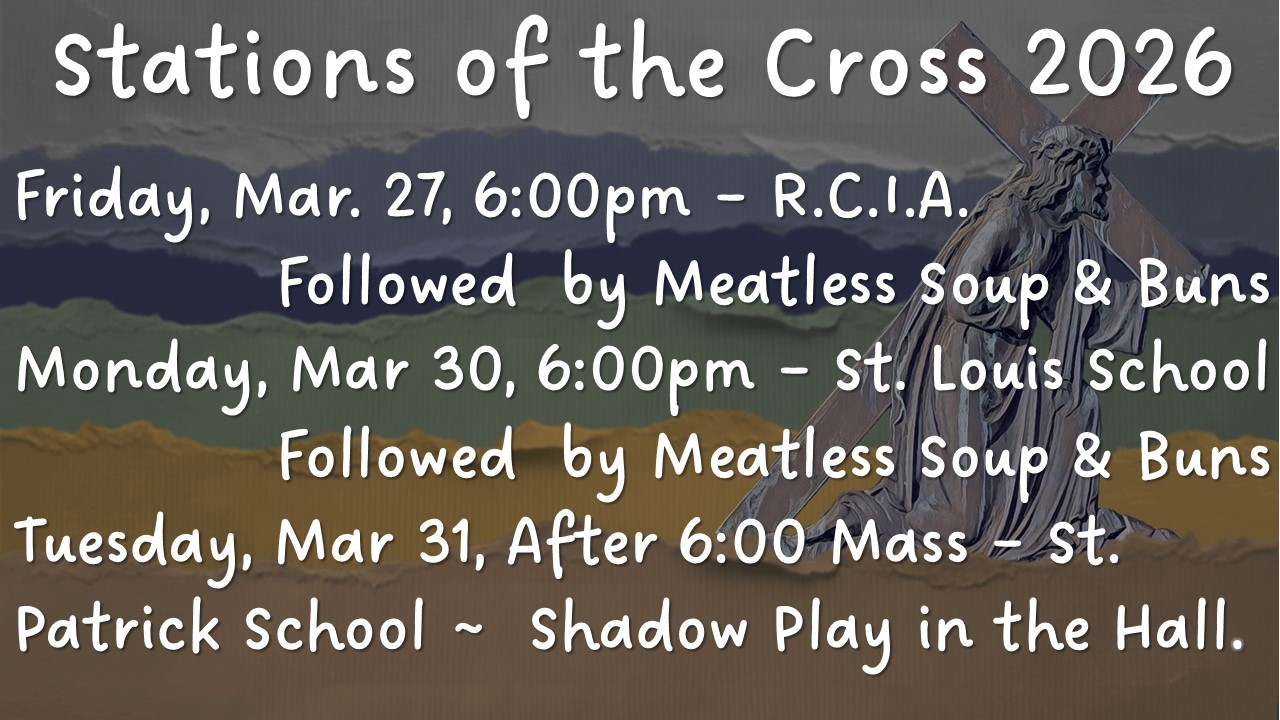 Stations of the Cross 2026

Friday, Mar. 27, 6:00pm - R.C.I.A.
Followed by Meatless Soup & Buns

Monday, Mar 30, 6:00pm - St. Louis School
Followed by Meatless Soup & Buns

Tuesday, Mar 31, After 6:00 Mass - St. Patrick School ~ Shadow Play in the Hall.